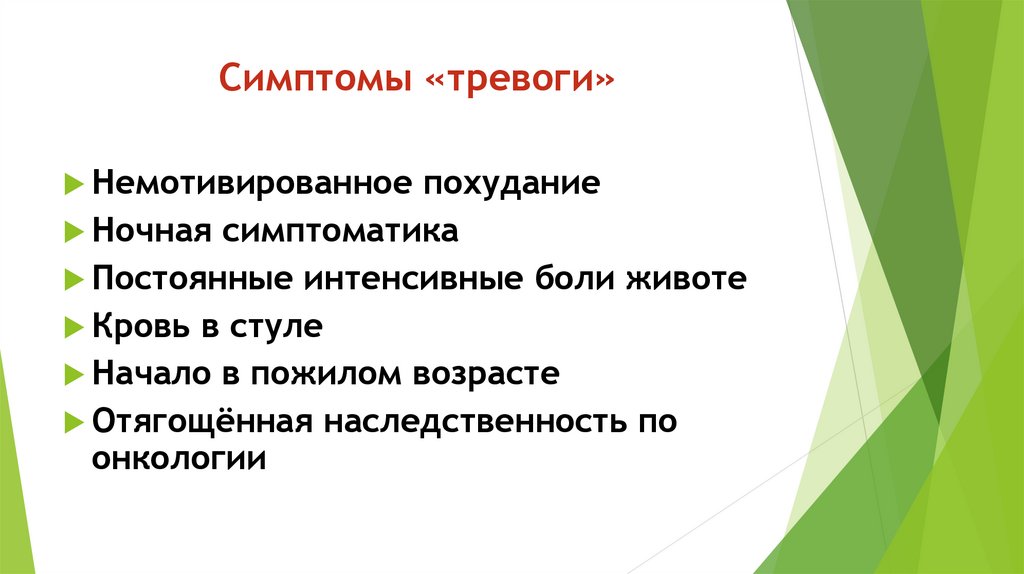 Симптомы «тревоги»

Немотивированное похудание
Ночная симптоматика
Постоянные интенсивные боли животе
Кровь в стуле
Начало в пожилом возрасте
Отягощённая наследственность по онкологии